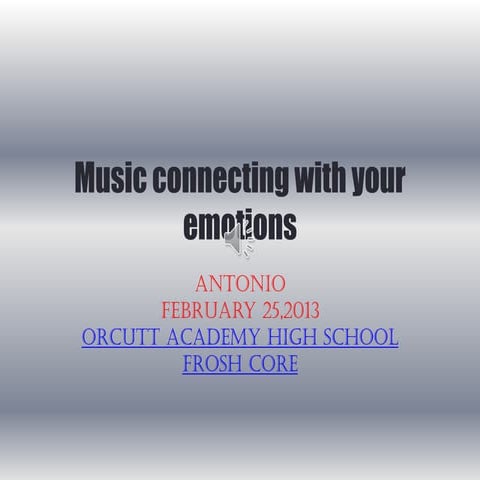 Music connecting with your emotions

ANTONIO
FEBRUARY 25,2013
ORCUTT ACADEMY HIGH SCHOOL
FROSH CORE